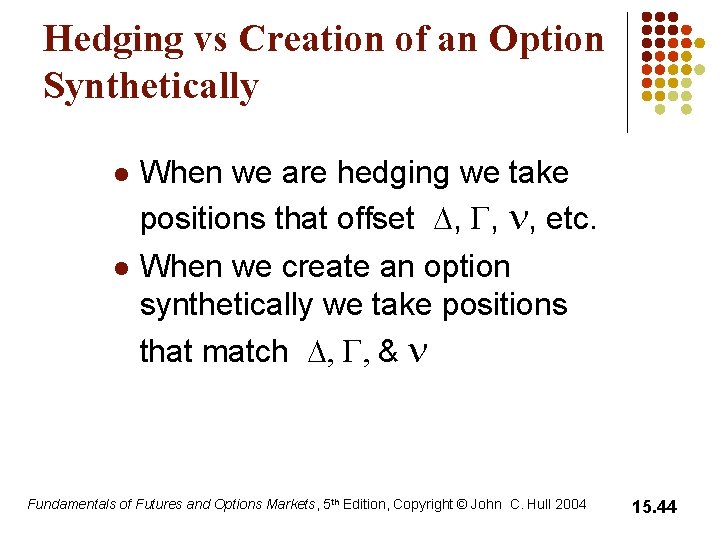 Hedging vs Creation of an Option Synthetically

• When we are hedging we take positions that offset $\Delta$, $\Gamma$, $\nu$, etc.
• When we create an option synthetically we take positions that match $\Delta$, $\Gamma$, & $\nu$

Fundamentals of Futures and Options Markets, 5th Edition, Copyright © John C. Hull 2004

15.44